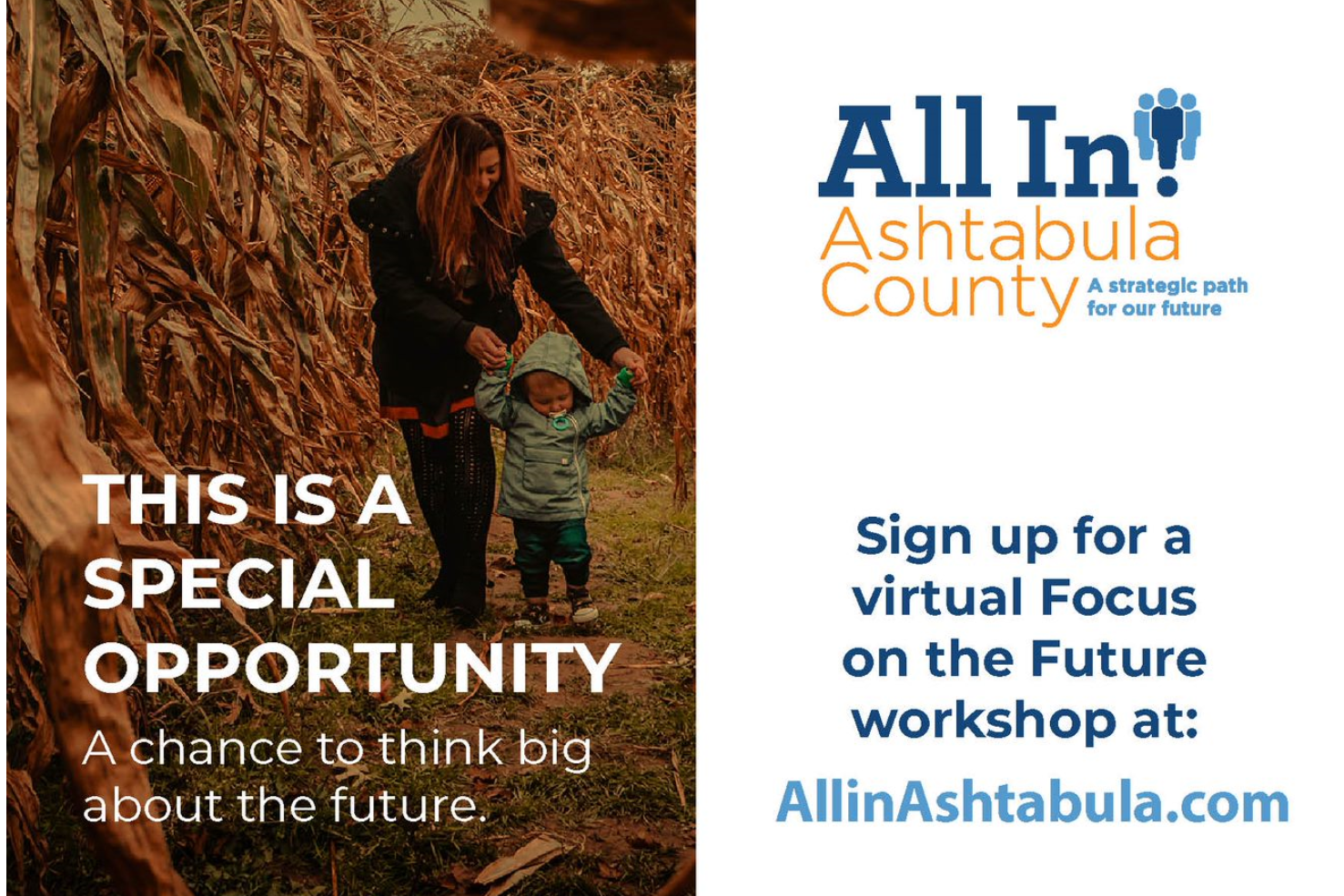 THIS IS A SPECIAL OPPORTUNITY

A chance to think big about the future.

All In!
Ashtabula County
A strategic path for our future

Sign up for a virtual Focus on the Future workshop at:

AllinAshtabula.com